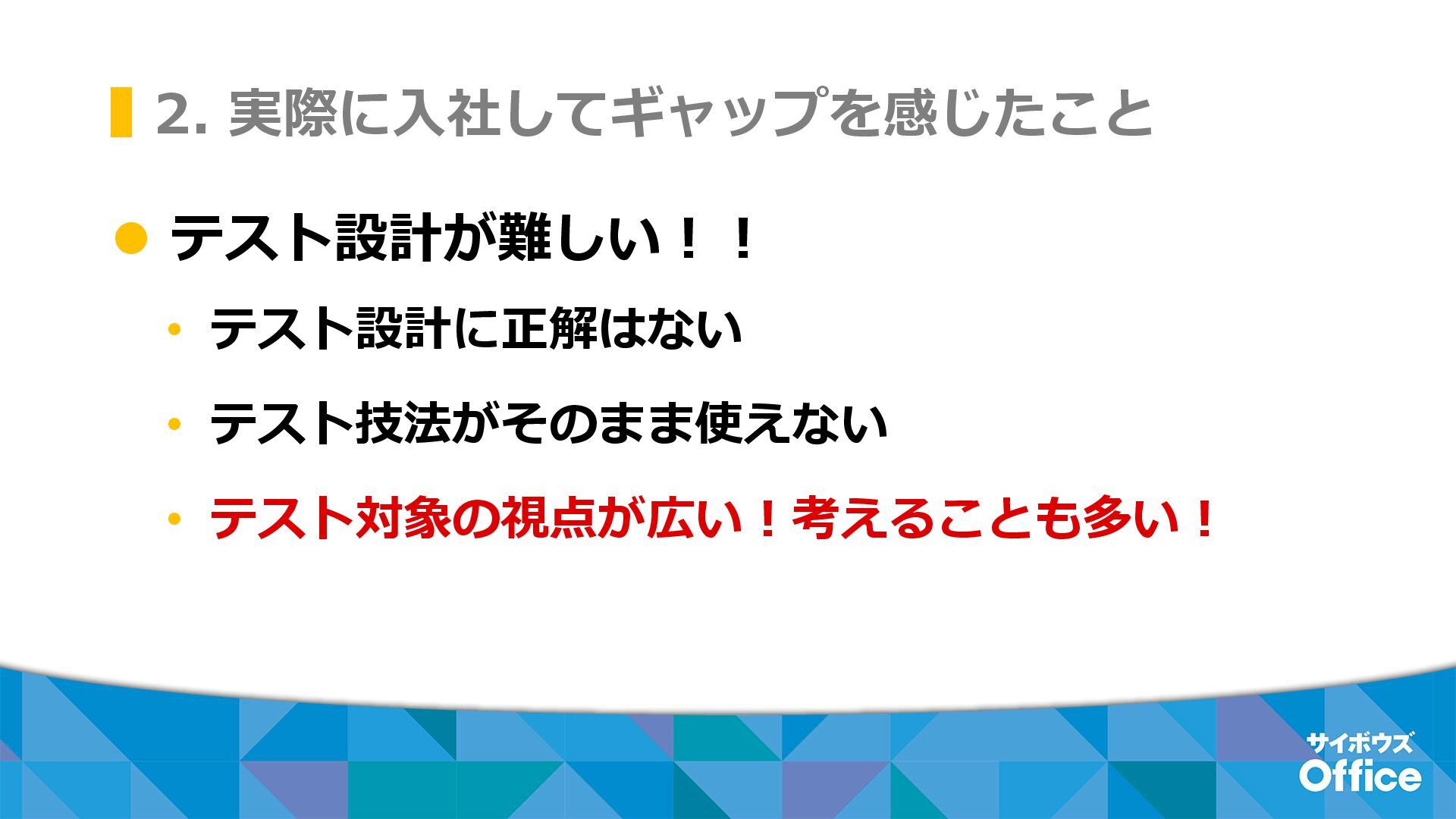 2. 実際に入社してギャップを感じたこと

● テスト設計が難しい！！

• テスト設計に正解はない

• テスト技法がそのまま使えない

• テスト対象の視点が広い！考えることも多い！

サイボウズ Office